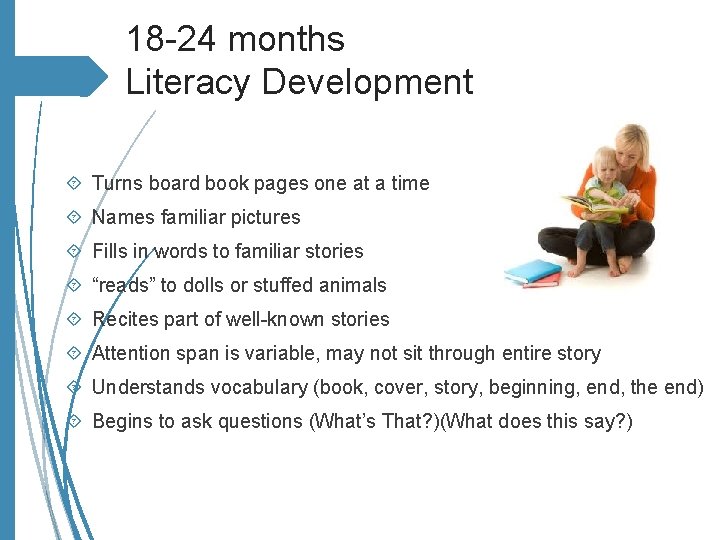 18-24 months
Literacy Development

Turns board book pages one at a time
Names familiar pictures
Fills in words to familiar stories
“reads” to dolls or stuffed animals
Recites part of well-known stories
Attention span is variable, may not sit through entire story
Understands vocabulary (book, cover, story, beginning, end, the end)
Begins to ask questions (What’s That?)(What does this say?)